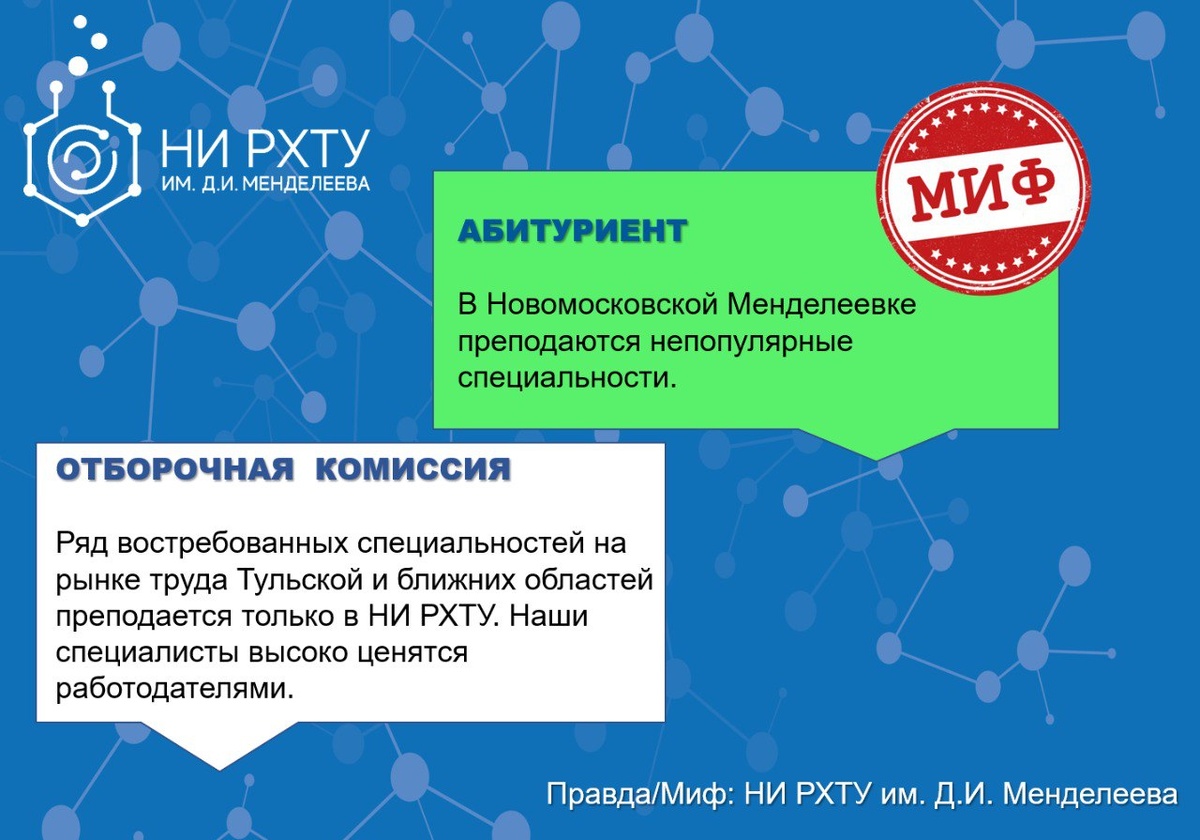 НИ РХТУ
ИМ. Д.И. МЕНДЕЛЕЕВА

МИФ

АБИТУРИЕНТ

В Новомосковской Менделеевке преподаются непопулярные специальности.

ОТБОРОЧНАЯ КОМИССИЯ

Ряд востребованных специальностей на рынке труда Тульской и ближних областей преподается только в НИ РХТУ. Наши специалисты высоко ценятся работодателями.

Правда/Миф: НИ РХТУ им. Д.И. Менделеева